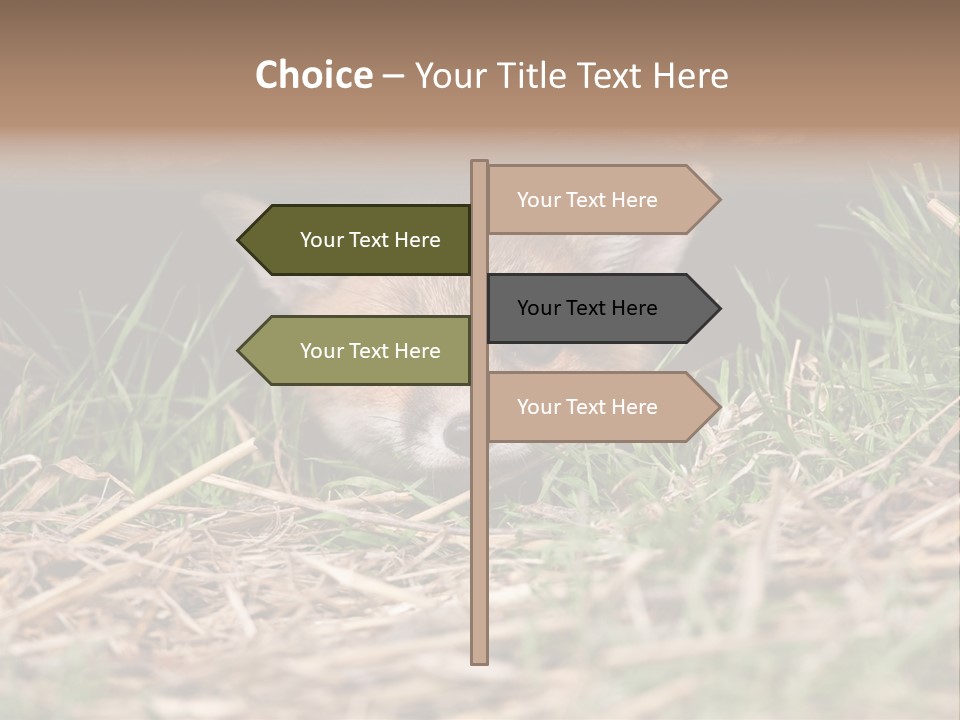 Choice – Your Title Text Here

Your Text Here

Your Text Here

Your Text Here

Your Text Here

Your Text Here